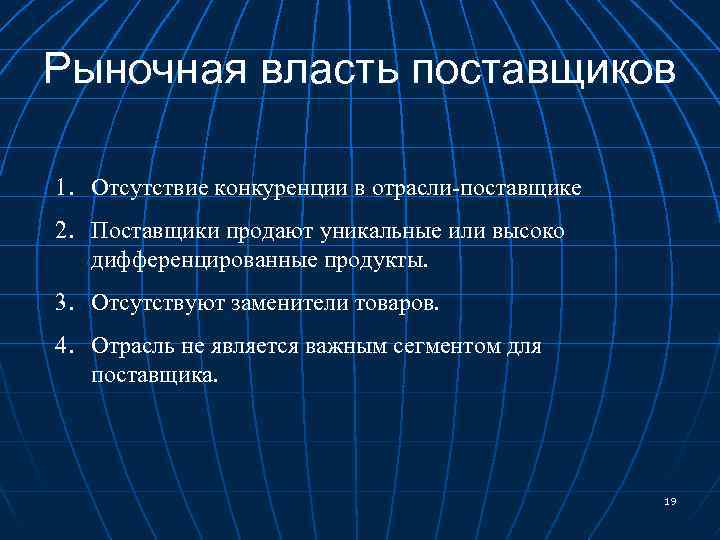 Рыночная власть поставщиков

1. Отсутствие конкуренции в отрасли-поставщике
2. Поставщики продают уникальные или высоко дифференцированные продукты.
3. Отсутствуют заменители товаров.
4. Отрасль не является важным сегментом для поставщика.

19